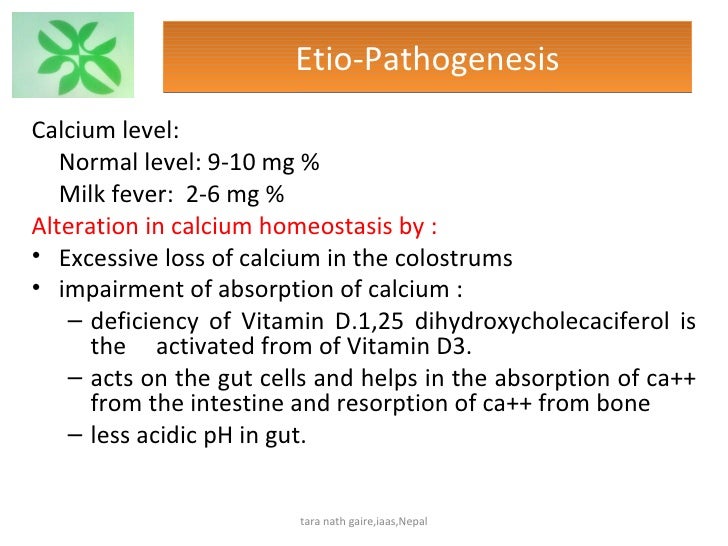 Etio-Pathogenesis

Calcium level:
Normal level: 9-10 mg %
Milk fever: 2-6 mg %

Alteration in calcium homeostasis by :

• Excessive loss of calcium in the colostrums
• impairment of absorption of calcium :
– deficiency of Vitamin D.1,25 dihydroxycholecaciferol is the activated from of Vitamin D3.
– acts on the gut cells and helps in the absorption of ca++ from the intestine and resorption of ca++ from bone
– less acidic pH in gut.

tara nath gaire,iaas,Nepal